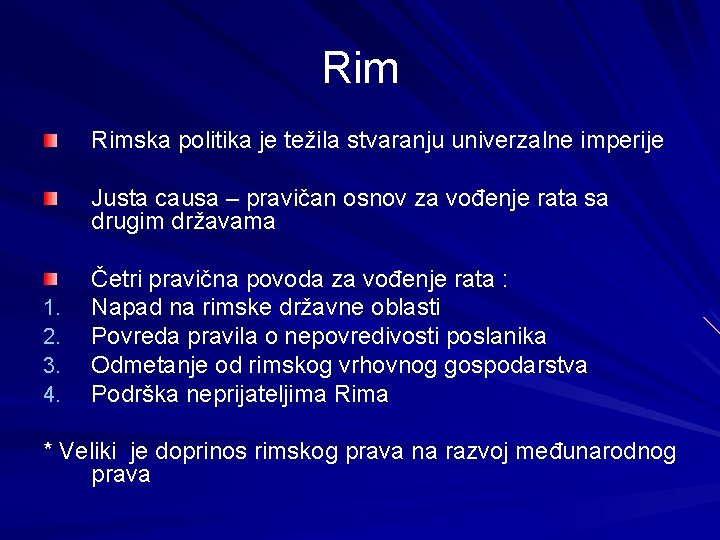 Rim

Rimska politika je težila stvaranju univerzalne imperije

Justa causa – pravičan osnov za vođenje rata sa drugim državama

Četri pravična povoda za vođenje rata :
1. Napad na rimske državne oblasti
2. Povreda pravila o nepovredivosti poslanika
3. Odmetanje od rimskog vrhovnog gospodarstva
4. Podrška neprijateljima Rima

* Veliki je doprinos rimskog prava na razvoj međunarodnog prava